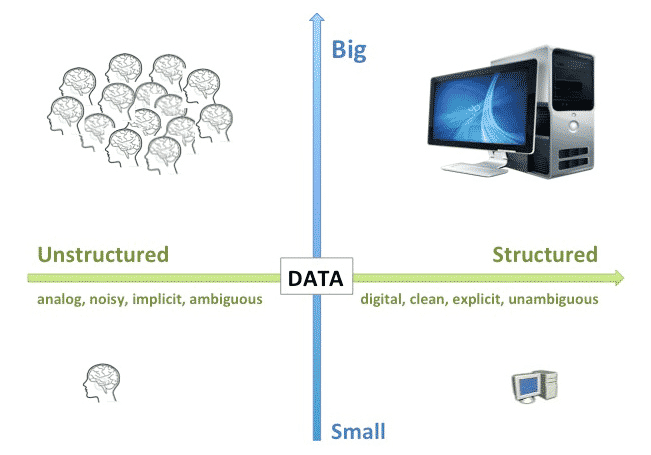 Big

Unstructured

DATA

Structured

analog, noisy, implicit, ambiguous

digital, clean, explicit, unambiguous

Small